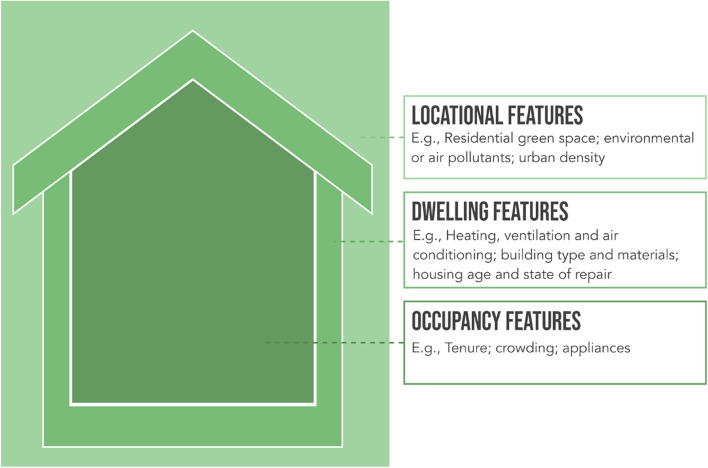 LOCATIONAL FEATURES
E.g., Residential green space; environmental or air pollutants; urban density

DWELLING FEATURES
E.g., Heating, ventilation and air conditioning; building type and materials; housing age and state of repair

OCCUPANCY FEATURES
E.g., Tenure; crowding; appliances